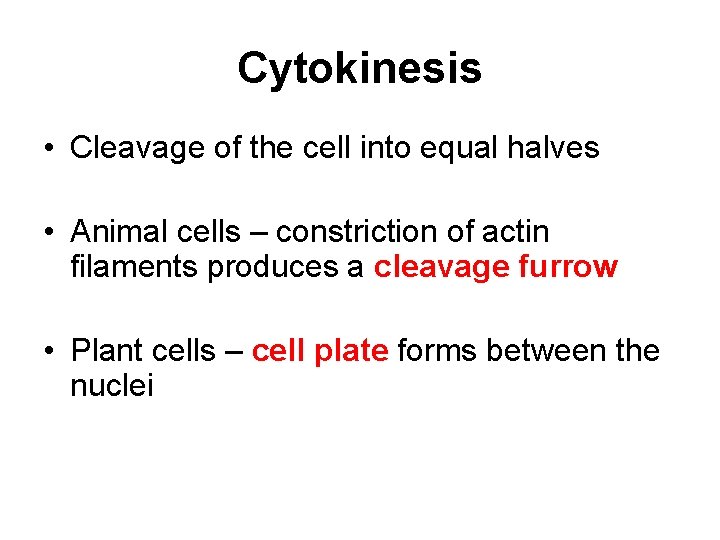 Cytokinesis

• Cleavage of the cell into equal halves

• Animal cells – constriction of actin filaments produces a cleavage furrow

• Plant cells – cell plate forms between the nuclei